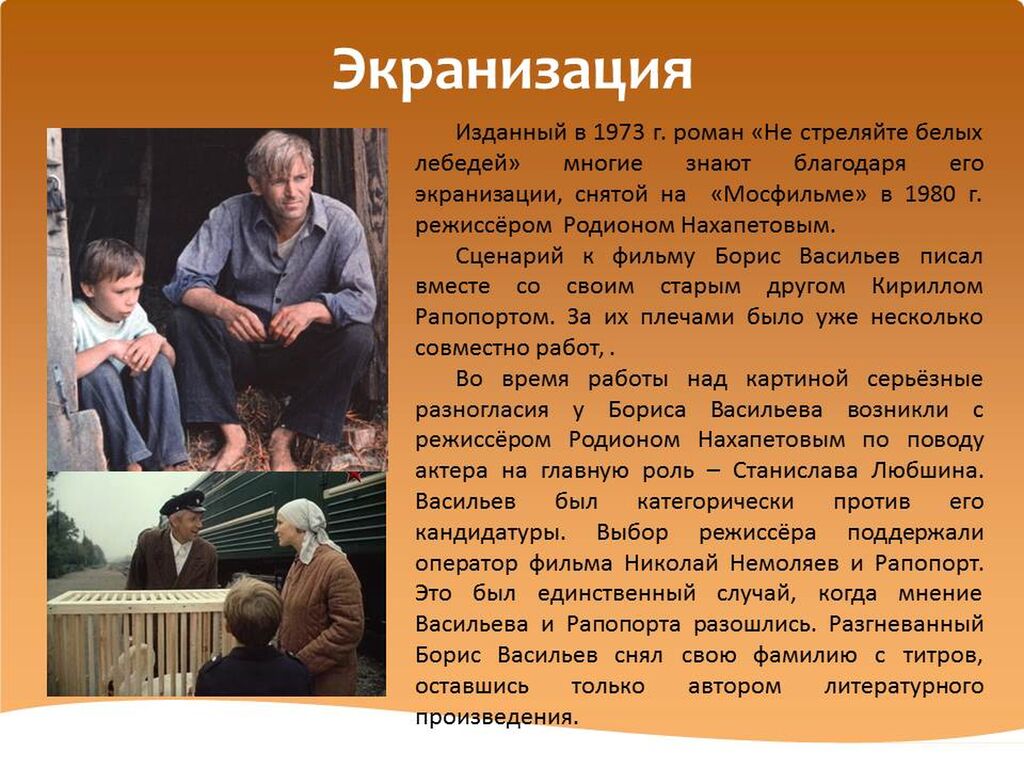 Экранизация

Изданный в 1973 г. роман «Не стреляйте белых лебедей» многие знают благодаря его экранизации, снятой на «Мосфильме» в 1980 г. режиссёром Родионом Нахапетовым.

Сценарий к фильму Борис Васильев писал вместе со своим старым другом Кириллом Рапопортом. За их плечами было уже несколько совместно работ, .

Во время работы над картиной серьёзные разногласия у Бориса Васильева возникли с режиссёром Родионом Нахапетовым по поводу актера на главную роль – Станислава Любшина. Васильев был категорически против его кандидатуры. Выбор режиссёра поддержали оператор фильма Николай Немоляев и Рапопорт. Это был единственный случай, когда мнение Васильева и Рапопорта разошлись. Разгневанный Борис Васильев снял свою фамилию с титров, оставшись только автором литературного произведения.